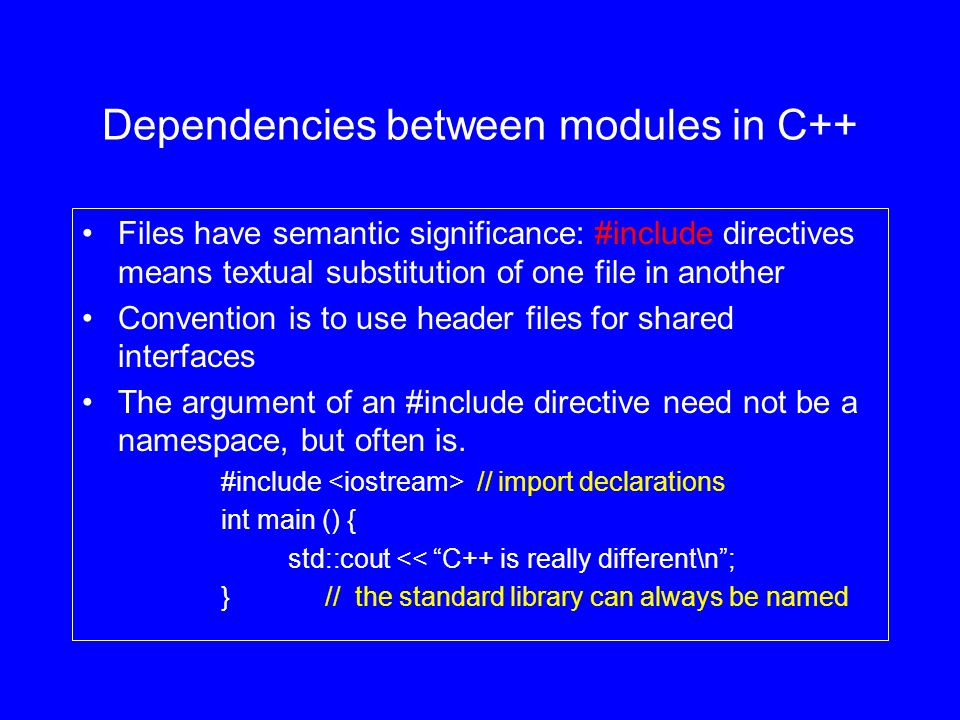 Dependencies between modules in C++

• Files have semantic significance: #include directives means textual substitution of one file in another

• Convention is to use header files for shared interfaces

• The argument of an #include directive need not be a namespace, but often is.

#include <iostream> // import declarations

int main () {

std::cout << “C++ is really different\n”;

} // the standard library can always be named